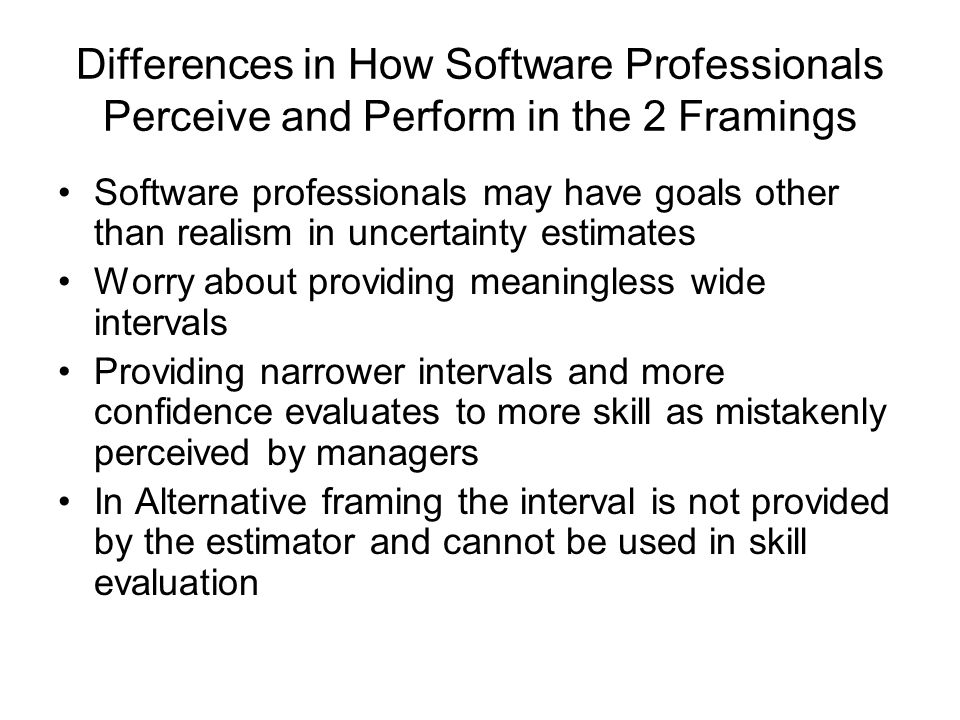 Differences in How Software Professionals Perceive and Perform in the 2 Framings

• Software professionals may have goals other than realism in uncertainty estimates
• Worry about providing meaningless wide intervals
• Providing narrower intervals and more confidence evaluates to more skill as mistakenly perceived by managers
• In Alternative framing the interval is not provided by the estimator and cannot be used in skill evaluation